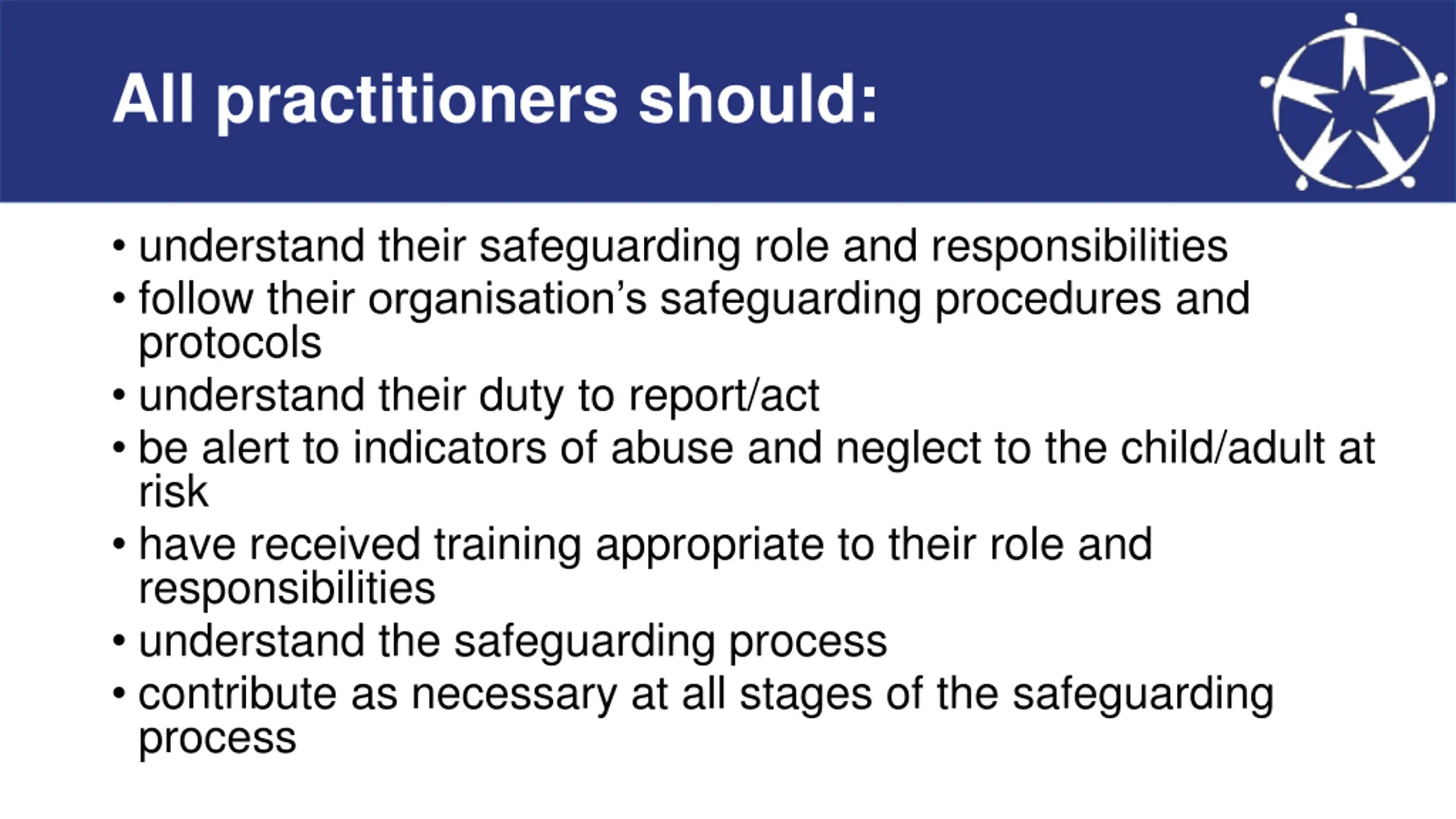 All practitioners should:

• understand their safeguarding role and responsibilities
• follow their organisation's safeguarding procedures and protocols
• understand their duty to report/act
• be alert to indicators of abuse and neglect to the child/adult at risk
• have received training appropriate to their role and responsibilities
• understand the safeguarding process
• contribute as necessary at all stages of the safeguarding process